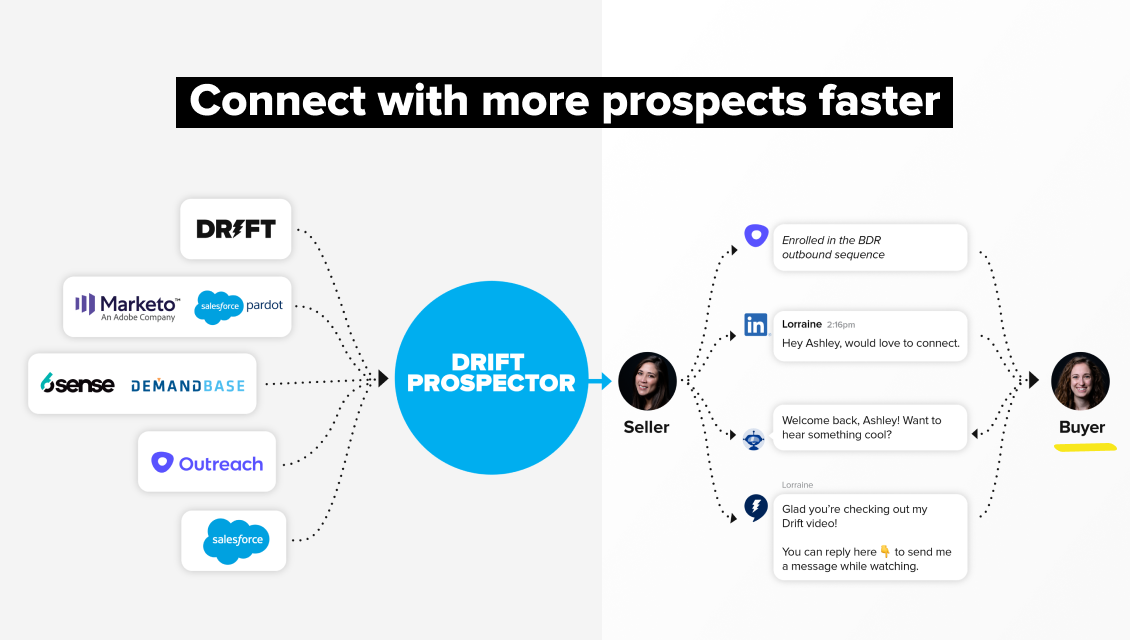 Connect with more prospects faster

DRIFT

Marketo™
An Adobe Company

salesforce pardot

6sense

DEMANDBASE

Outreach

salesforce

DRIFT PROSPECTOR

Seller

Enrolled in the BDR outbound sequence

in

Lorraine 2:16pm
Hey Ashley, would love to connect.

Welcome back, Ashley! Want to hear something cool?

Lorraine
Glad you're checking out my Drift video!

You can reply here 👇 to send me a message while watching.

Buyer